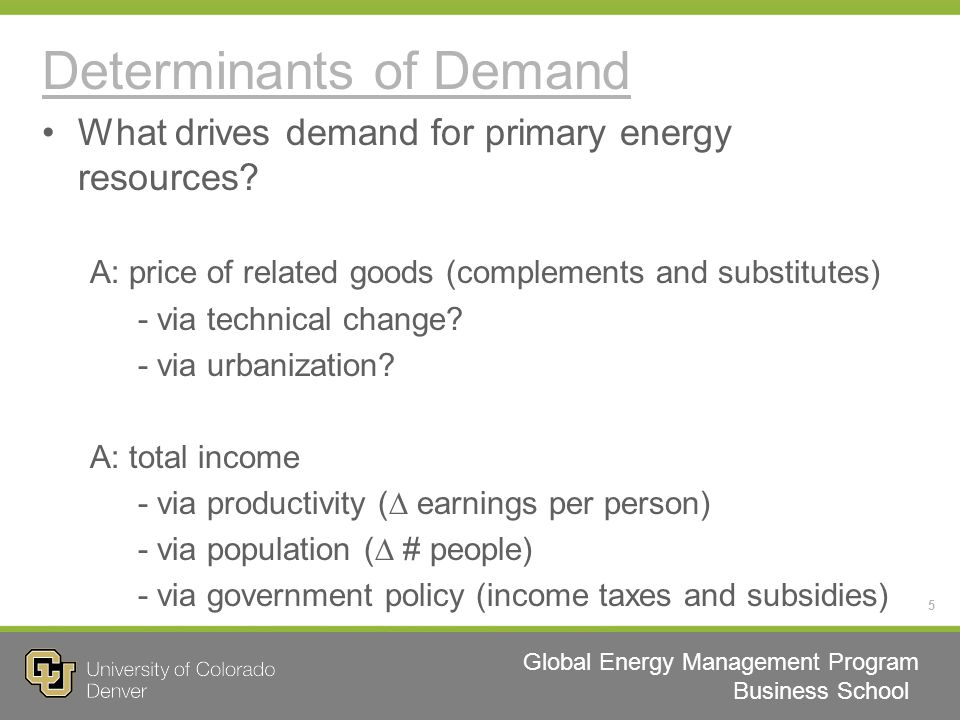 Determinants of Demand

• What drives demand for primary energy resources?

A: price of related goods (complements and substitutes)
- via technical change?
- via urbanization?

A: total income
- via productivity ($\Delta$ earnings per person)
- via population ($\Delta$ # people)
- via government policy (income taxes and subsidies)

5

University of Colorado Denver

Global Energy Management Program
Business School